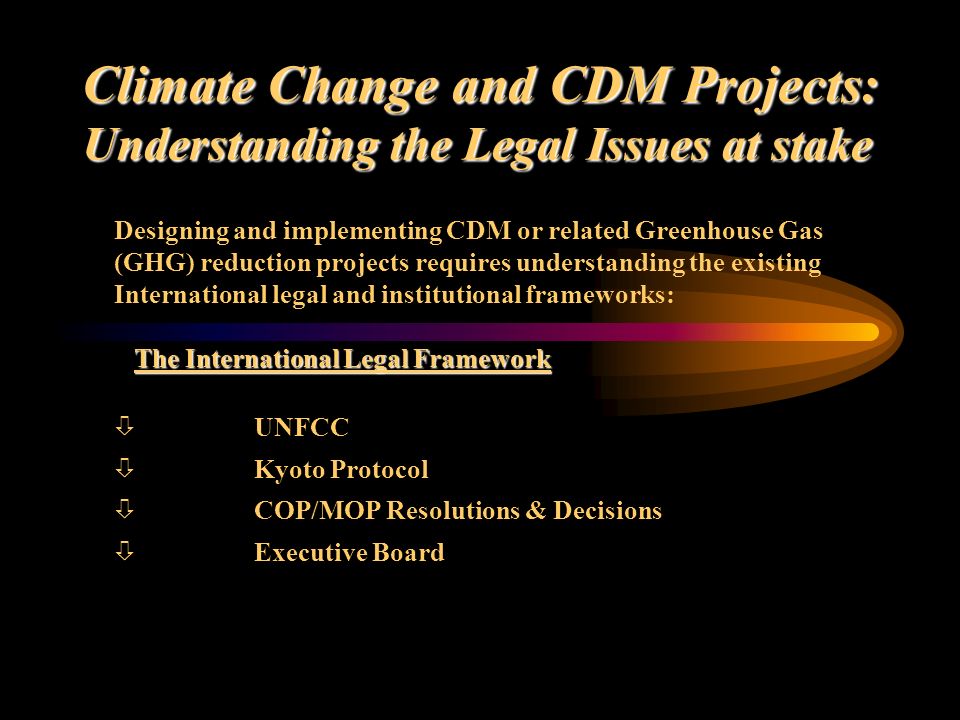 Climate Change and CDM Projects: Understanding the Legal Issues at stake

Designing and implementing CDM or related Greenhouse Gas (GHG) reduction projects requires understanding the existing International legal and institutional frameworks:

The International Legal Framework

⇩ UNFCC

⇩ Kyoto Protocol

⇩ COP/MOP Resolutions & Decisions

⇩ Executive Board